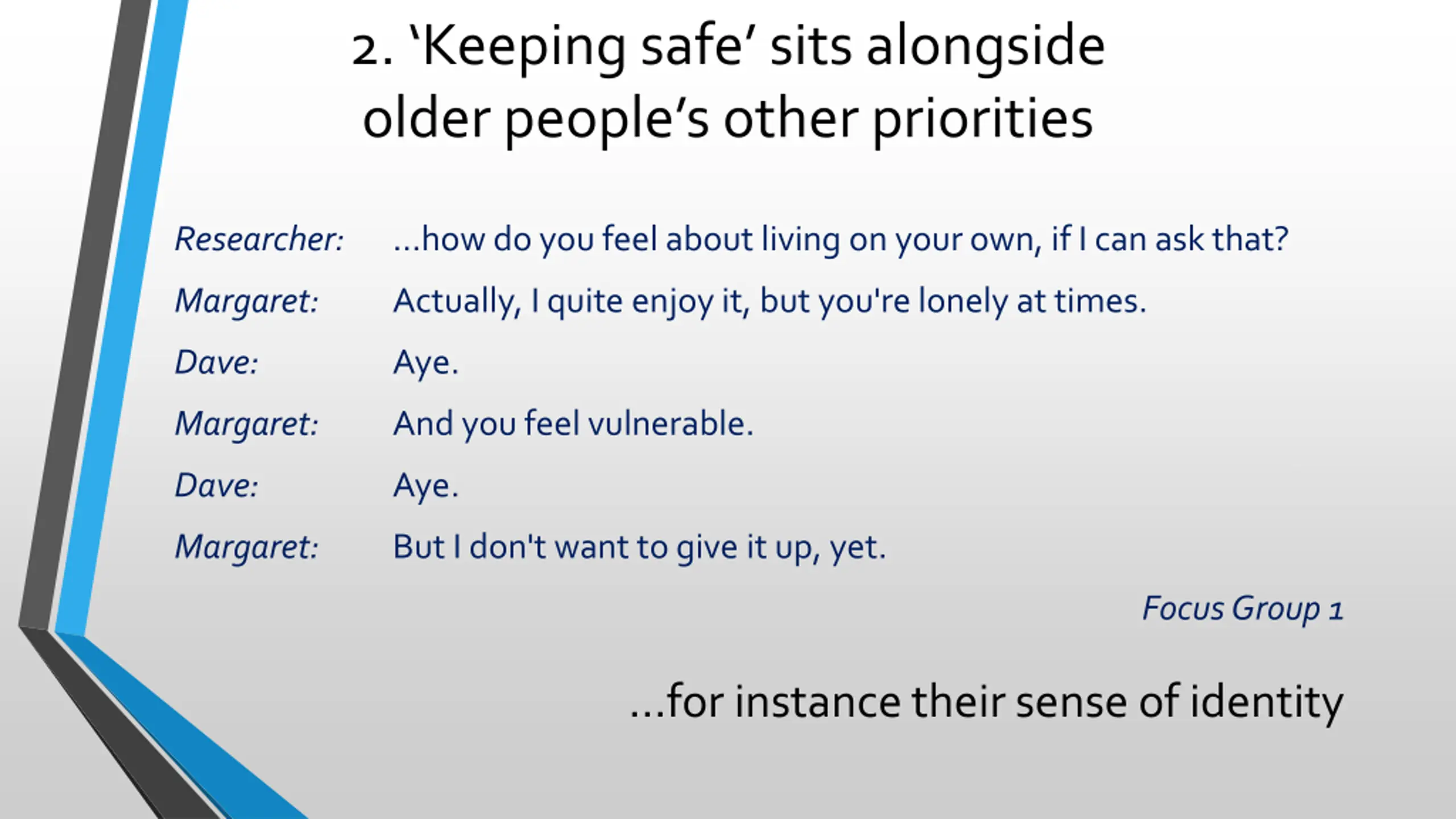 2. ‘Keeping safe’ sits alongside older people’s other priorities

Researcher: ...how do you feel about living on your own, if I can ask that?

Margaret: Actually, I quite enjoy it, but you're lonely at times.

Dave: Aye.

Margaret: And you feel vulnerable.

Dave: Aye.

Margaret: But I don't want to give it up, yet.

Focus Group 1

...for instance their sense of identity